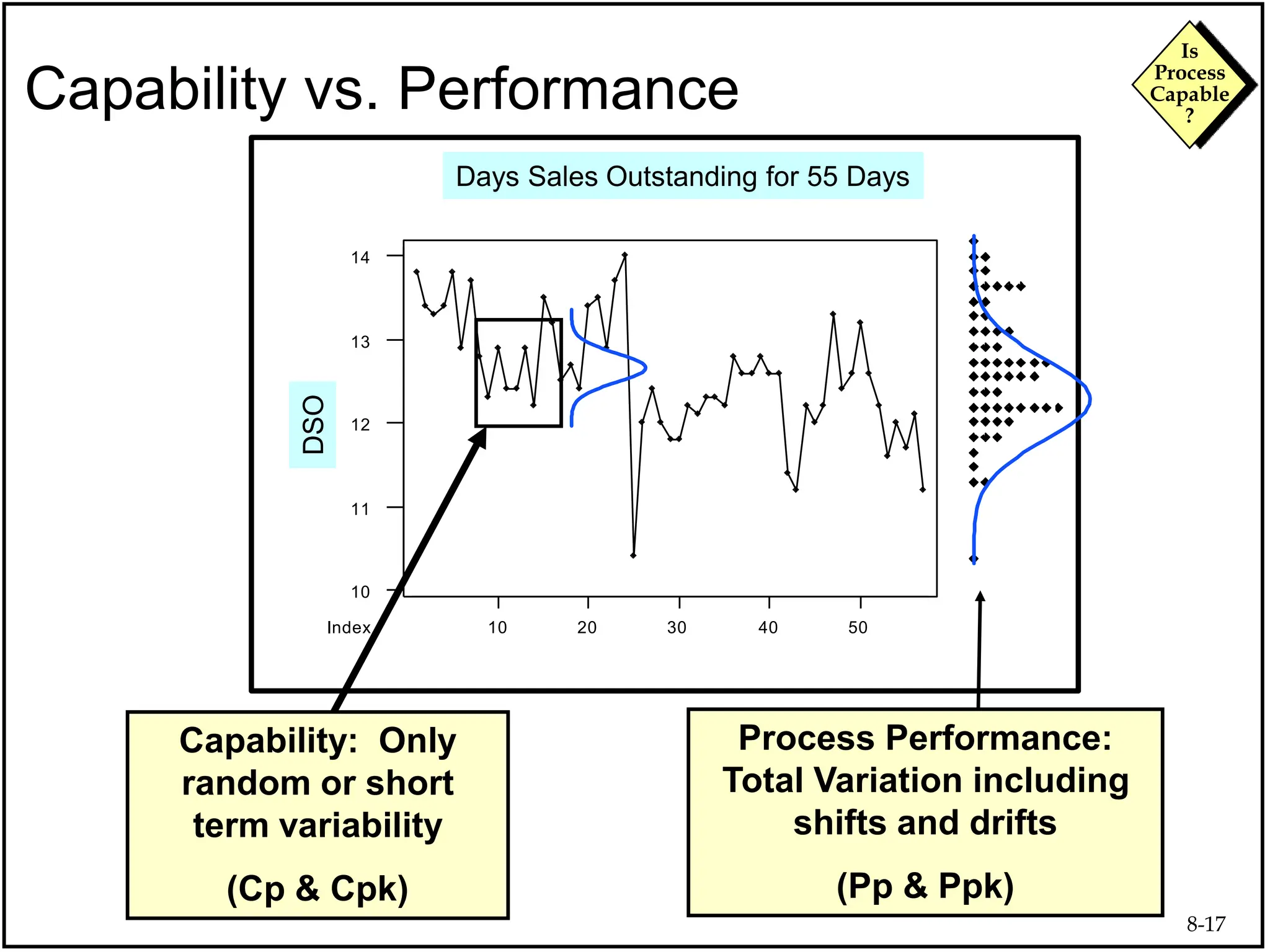 Capability vs. Performance

Is Process Capable ?

Days Sales Outstanding for 55 Days

DSO

14
13
12
11
10

Index
10
20
30
40
50

Capability: Only random or short term variability

(Cp & Cpk)

Process Performance: Total Variation including shifts and drifts

(Pp & Ppk)

8-17